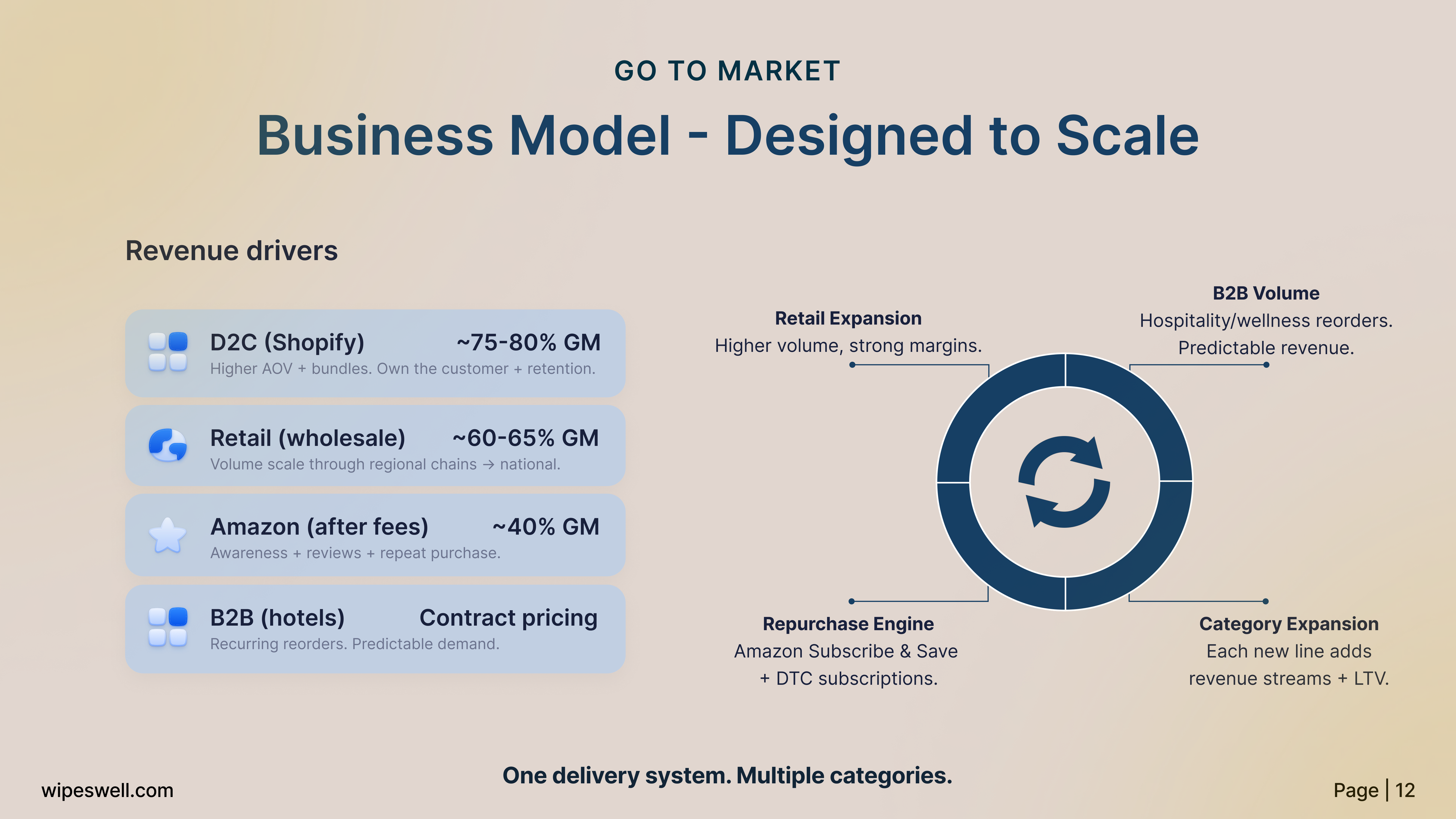 GO TO MARKET

Business Model - Designed to Scale

Revenue drivers

D2C (Shopify) ~75-80% GM
Higher AOV + bundles. Own the customer + retention.

Retail (wholesale) ~60-65% GM
Volume scale through regional chains → national.

Amazon (after fees) ~40% GM
Awareness + reviews + repeat purchase.

B2B (hotels) Contract pricing
Recurring reorders. Predictable demand.

Retail Expansion
Higher volume, strong margins.

B2B Volume
Hospitality/wellness reorders. Predictable revenue.

Repurchase Engine
Amazon Subscribe & Save + DTC subscriptions.

Category Expansion
Each new line adds revenue streams + LTV.

One delivery system. Multiple categories.

wipeswell.com

Page | 12